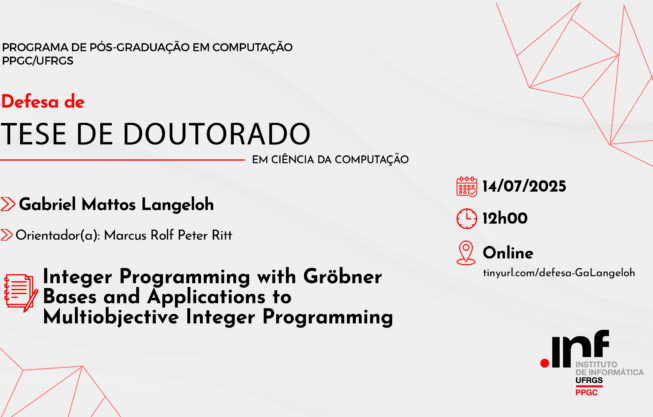 PROGRAMA DE PÓS-GRADUAÇÃO EM COMPUTAÇÃO
PPGC/UFRGS

Defesa de
TESE DE DOUTORADO
EM CIÊNCIA DA COMPUTAÇÃO

Gabriel Mattos Langeloh

Orientador(a): Marcus Rolf Peter Ritt

Integer Programming with Gröbner Bases and Applications to Multiobjective Integer Programming

14/07/2025

12h00

Online
tinyurl.com/defesa-GaLangeloh

.inf
INSTITUTO DE INFORMÁTICA
UFRGS
PPGC